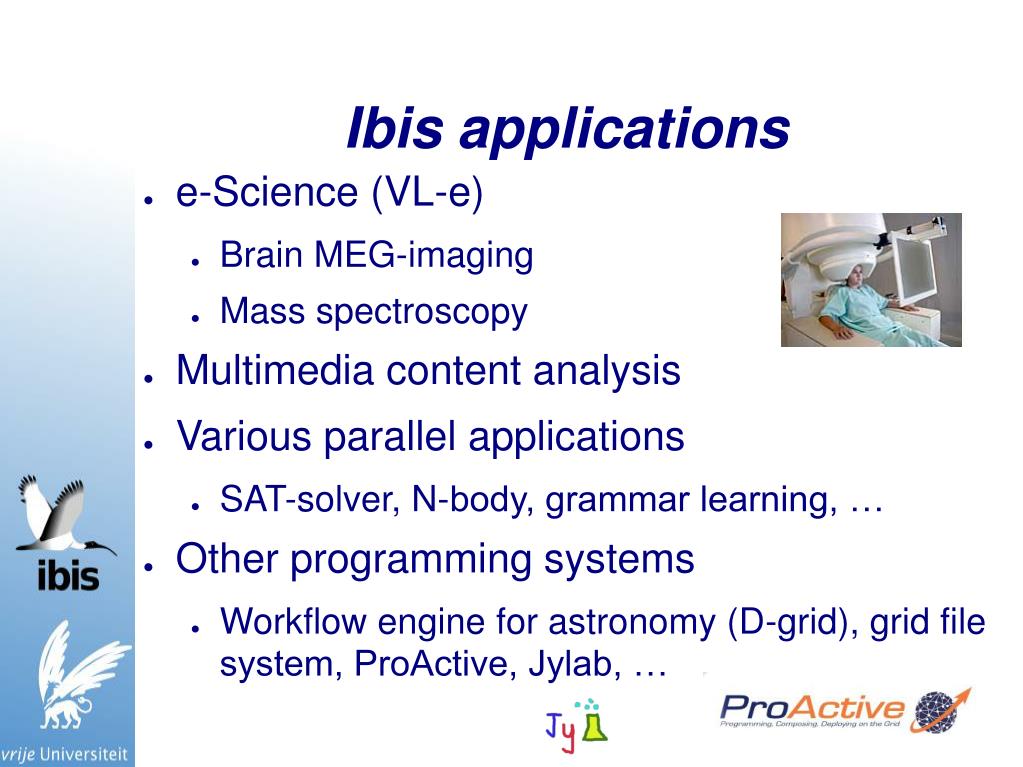 Ibis applications

- e-Science (VL-e)
  - Brain MEG-imaging
  - Mass spectroscopy
- Multimedia content analysis
- Various parallel applications
  - SAT-solver, N-body, grammar learning, …
- Other programming systems
  - Workflow engine for astronomy (D-grid), grid file system, ProActive, Jylab, …

ibis

vrije Universiteit

Jy

ProActive
Programming, Composing, Deploying on the Grid